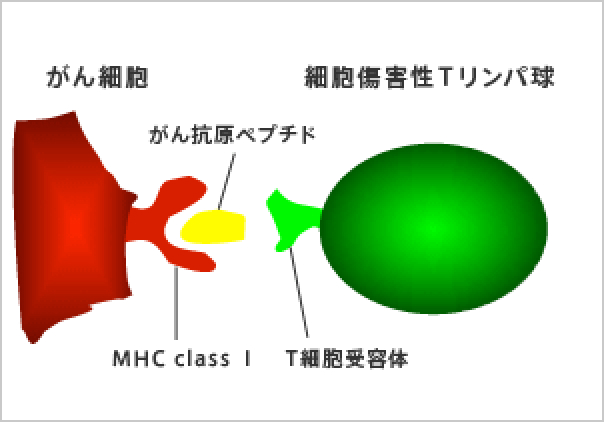 がん細胞

細胞傷害性Tリンパ球

がん抗原ペプチド

MHC class I

T細胞受容体